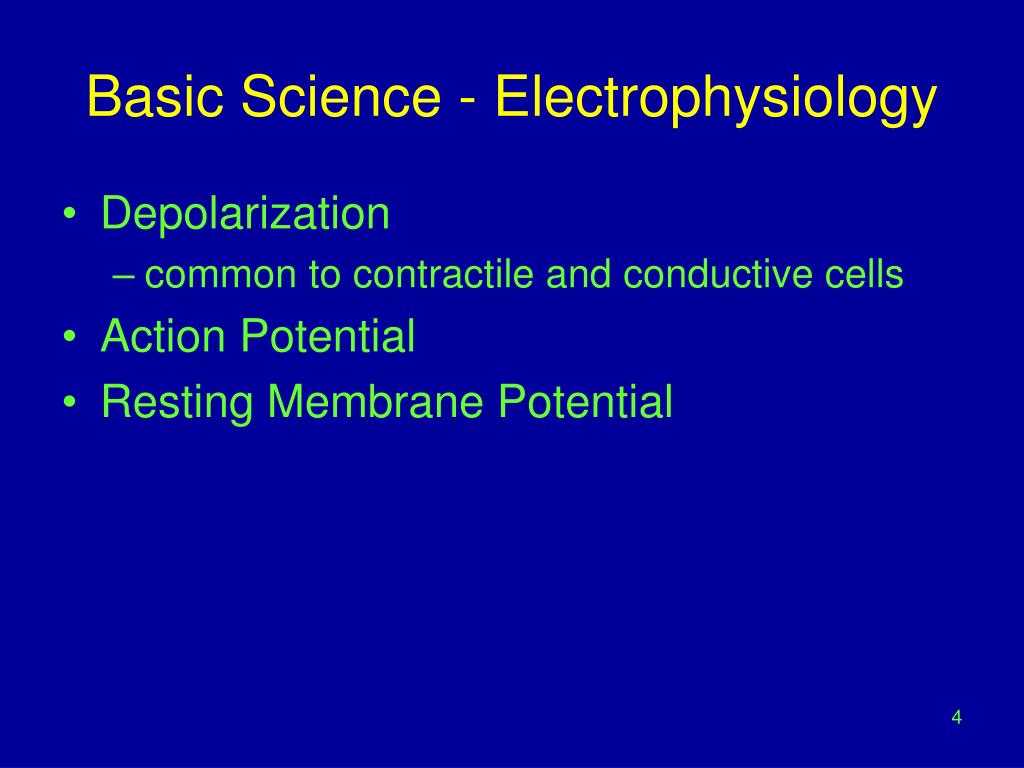 Basic Science - Electrophysiology

• Depolarization
– common to contractile and conductive cells
• Action Potential
• Resting Membrane Potential

4